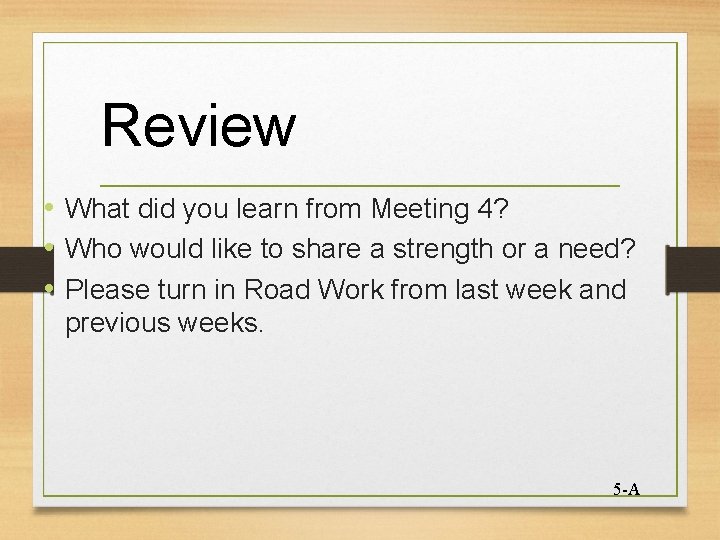 Review

• What did you learn from Meeting 4?
• Who would like to share a strength or a need?
• Please turn in Road Work from last week and previous weeks.

5-A